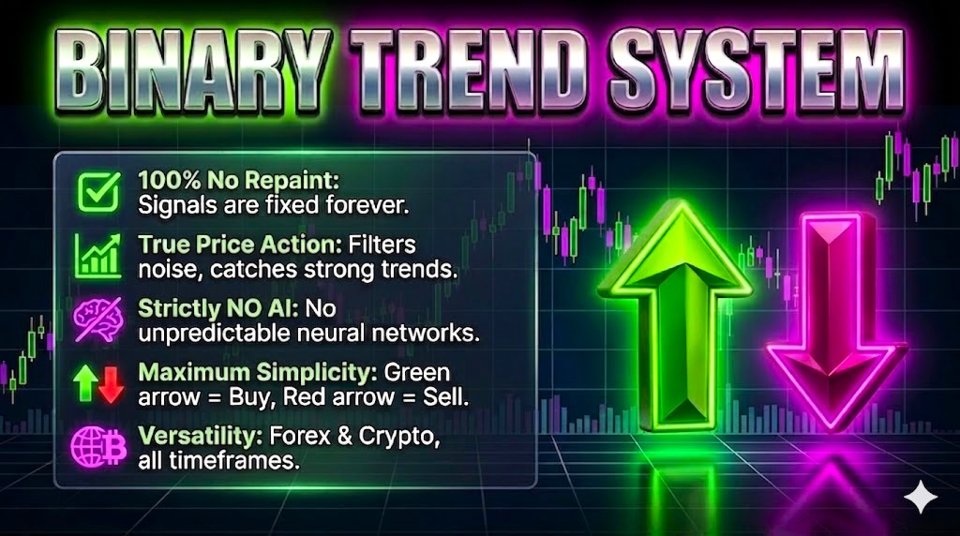 BINARY TREND SYSTEM

100% No Repaint: Signals are fixed forever.

True Price Action: Filters noise, catches strong trends.

Strictly NO AI: No unpredictable neural networks.

Maximum Simplicity: Green arrow = Buy, Red arrow = Sell.

Versatility: Forex & Crypto, all timeframes.